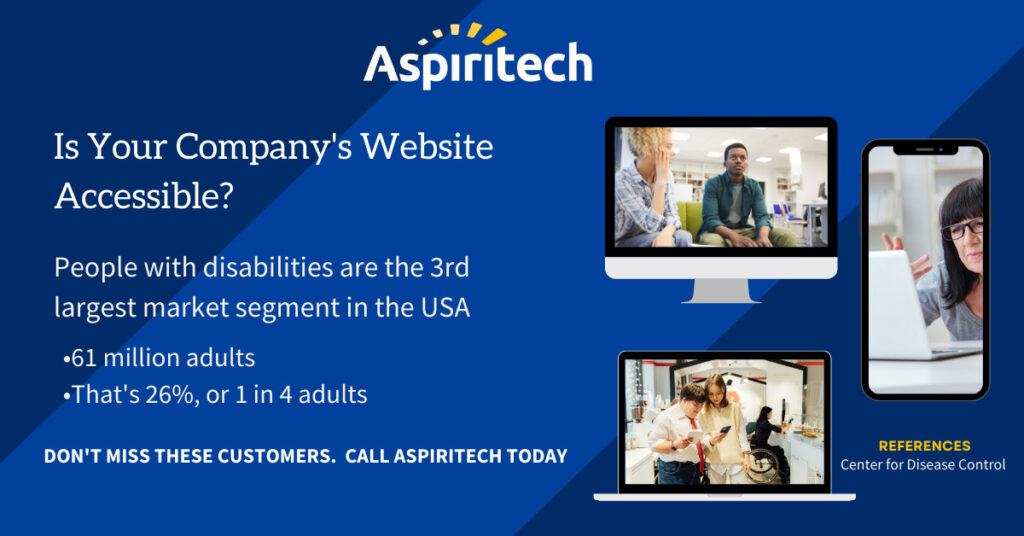 Aspiritech

Is Your Company's Website Accessible?

People with disabilities are the 3rd largest market segment in the USA

•61 million adults
•That's 26%, or 1 in 4 adults

DON'T MISS THESE CUSTOMERS. CALL ASPIRITECH TODAY

REFERENCES
Center for Disease Control